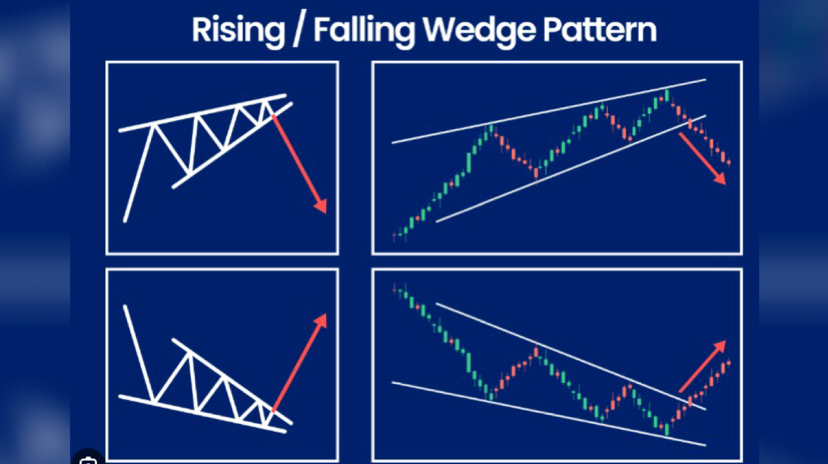 Rising / Falling Wedge Pattern